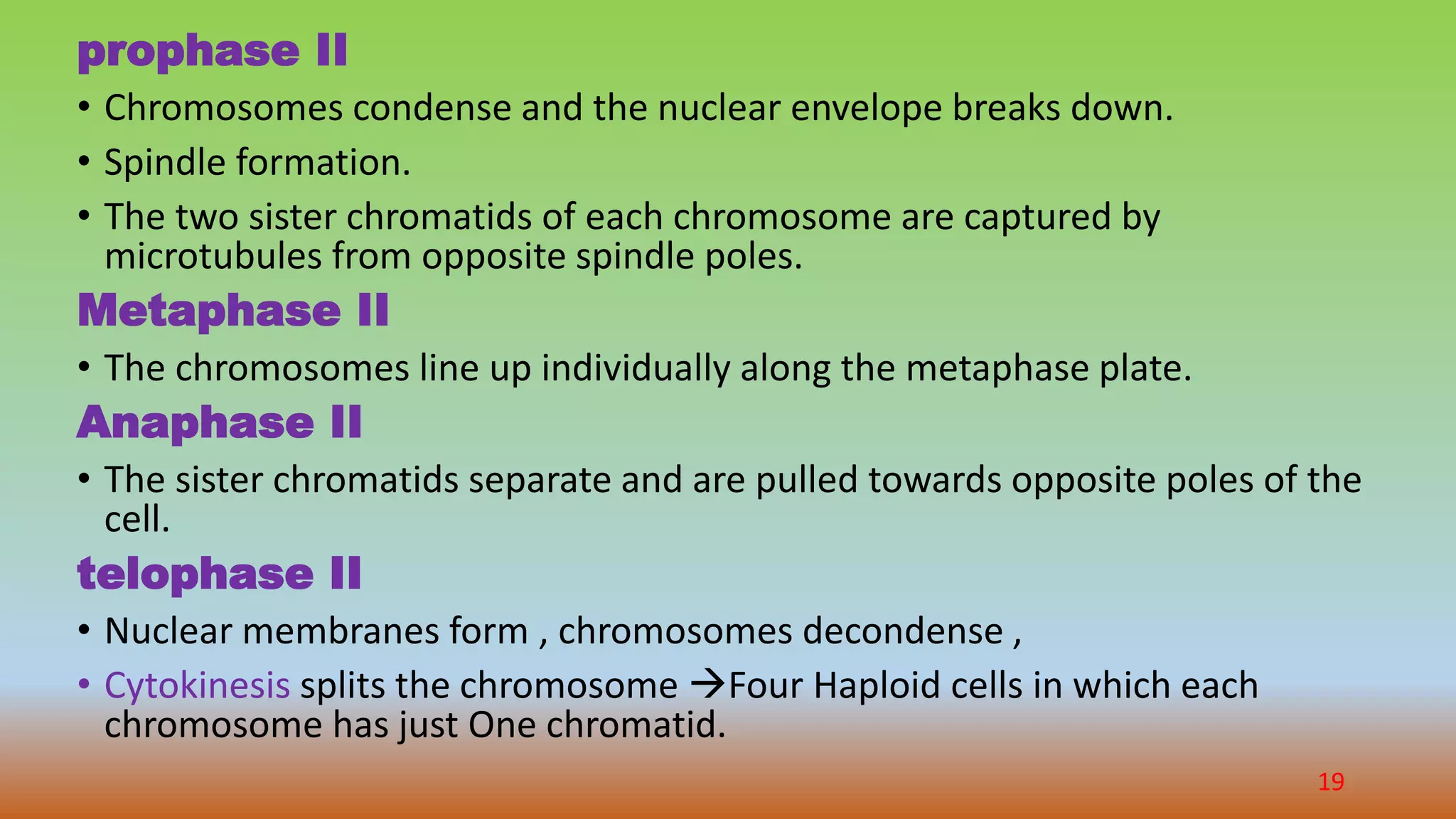 prophase II

• Chromosomes condense and the nuclear envelope breaks down.
• Spindle formation.
• The two sister chromatids of each chromosome are captured by microtubules from opposite spindle poles.

Metaphase II

• The chromosomes line up individually along the metaphase plate.

Anaphase II

• The sister chromatids separate and are pulled towards opposite poles of the cell.

telophase II

• Nuclear membranes form , chromosomes decondense ,
• Cytokinesis splits the chromosome →Four Haploid cells in which each chromosome has just One chromatid.

19